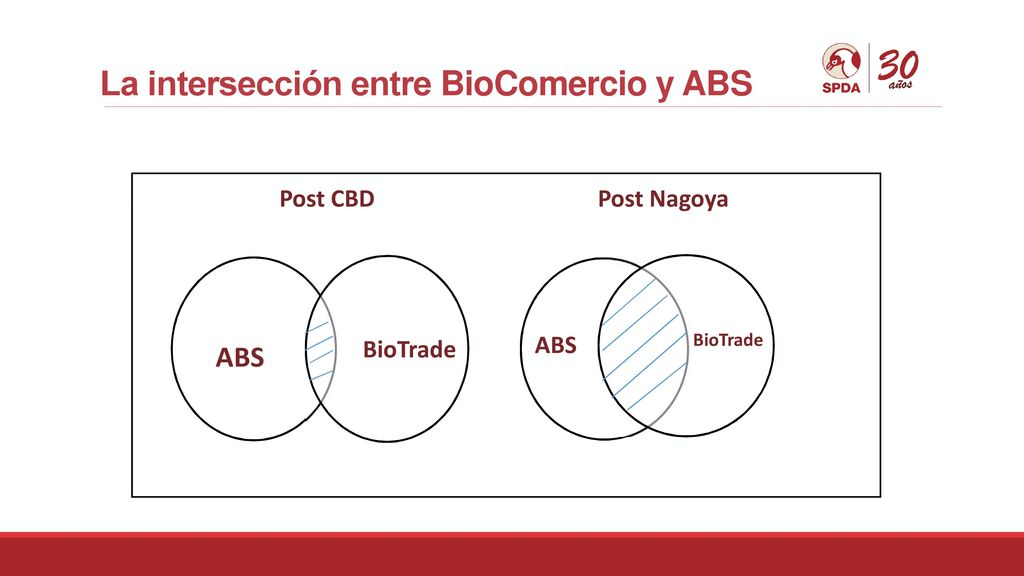 La intersección entre BioComercio y ABS

SPDA 30 años

Post CBD

ABS

BioTrade

Post Nagoya

ABS

BioTrade